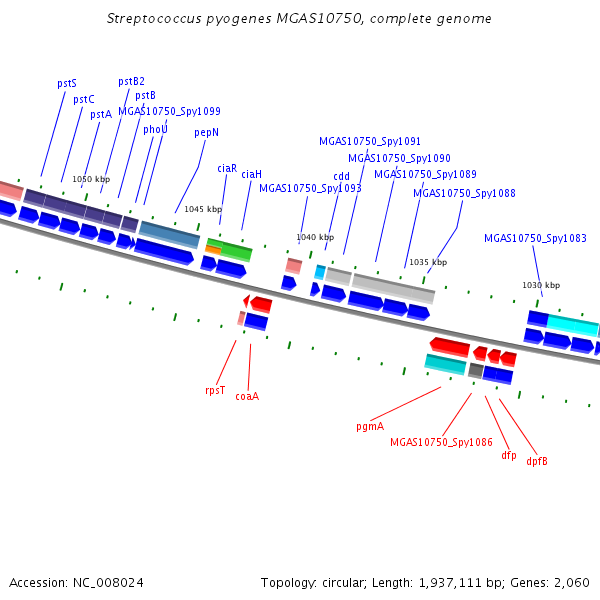 Streptococcus pyogenes MGAS10750, complete genome

pstS
pstC
pstA
pstB2
pstB
MGAS10750_Spy1099
phoU
pepN
ciaR
ciaH
MGAS10750_Spy1093
cdd
MGAS10750_Spy1091
MGAS10750_Spy1090
MGAS10750_Spy1089
MGAS10750_Spy1088
MGAS10750_Spy1083

1050 kbp
1045 kbp
1040 kbp
1035 kbp
1030 kbp

rpsT
coaA
pgmA
MGAS10750_Spy1086
dfp
dpfB

Accession: NC_008024
Topology: circular; Length: 1,937,111 bp; Genes: 2,060